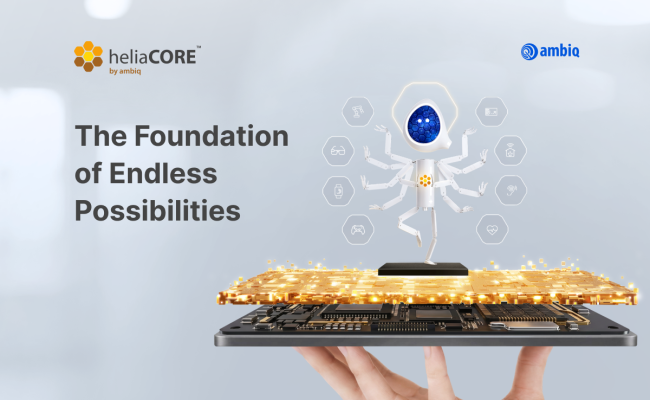 heliaCORE™
by ambiq

ambiq

The Foundation of Endless Possibilities